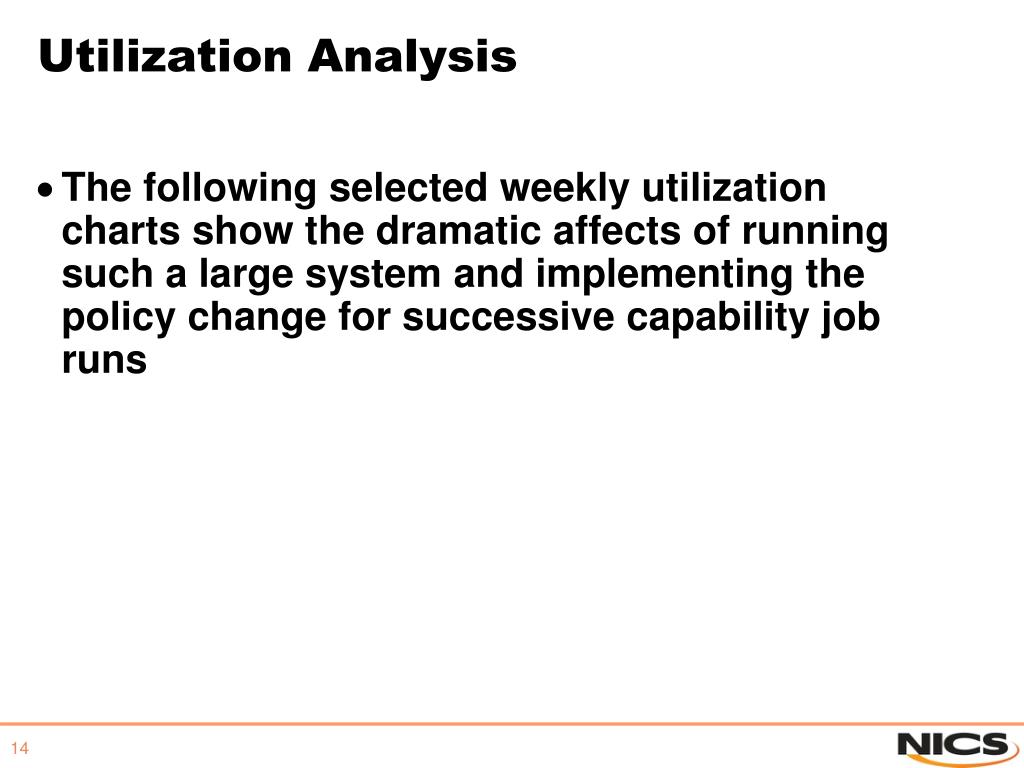 Utilization Analysis

• The following selected weekly utilization charts show the dramatic affects of running such a large system and implementing the policy change for successive capability job runs

14

NICS